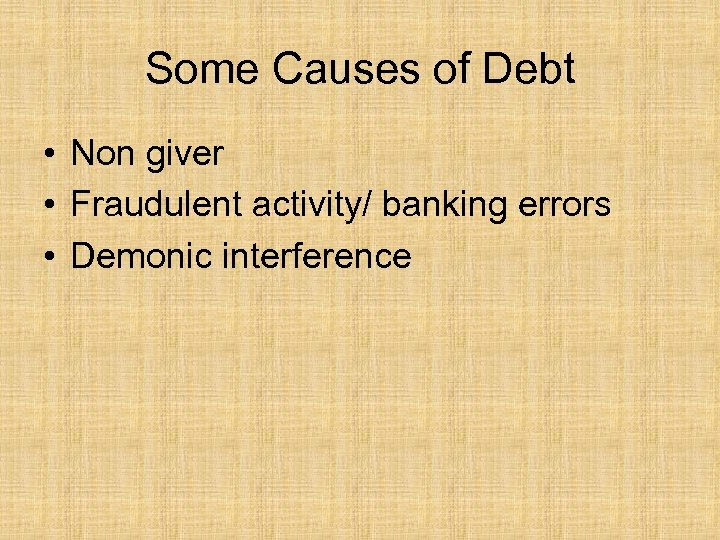 Some Causes of Debt

• Non giver
• Fraudulent activity/ banking errors
• Demonic interference